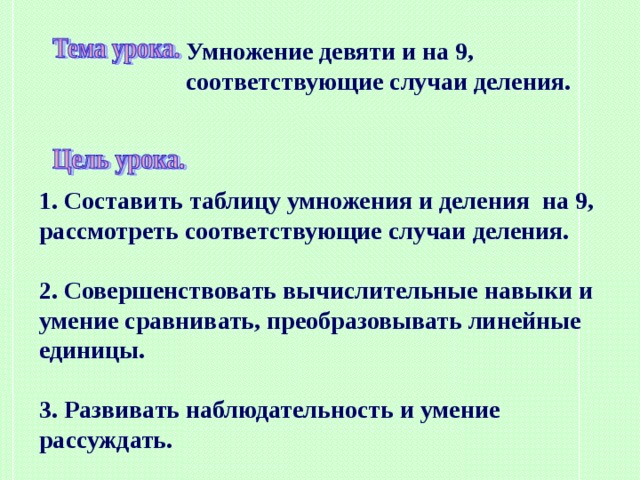 Тема урока. Умножение девяти и на 9, соответствующие случаи деления.

Цель урока.

1. Составить таблицу умножения и деления на 9, рассмотреть соответствующие случаи деления.

2. Совершенствовать вычислительные навыки и умение сравнивать, преобразовывать линейные единицы.

3. Развивать наблюдательность и умение рассуждать.